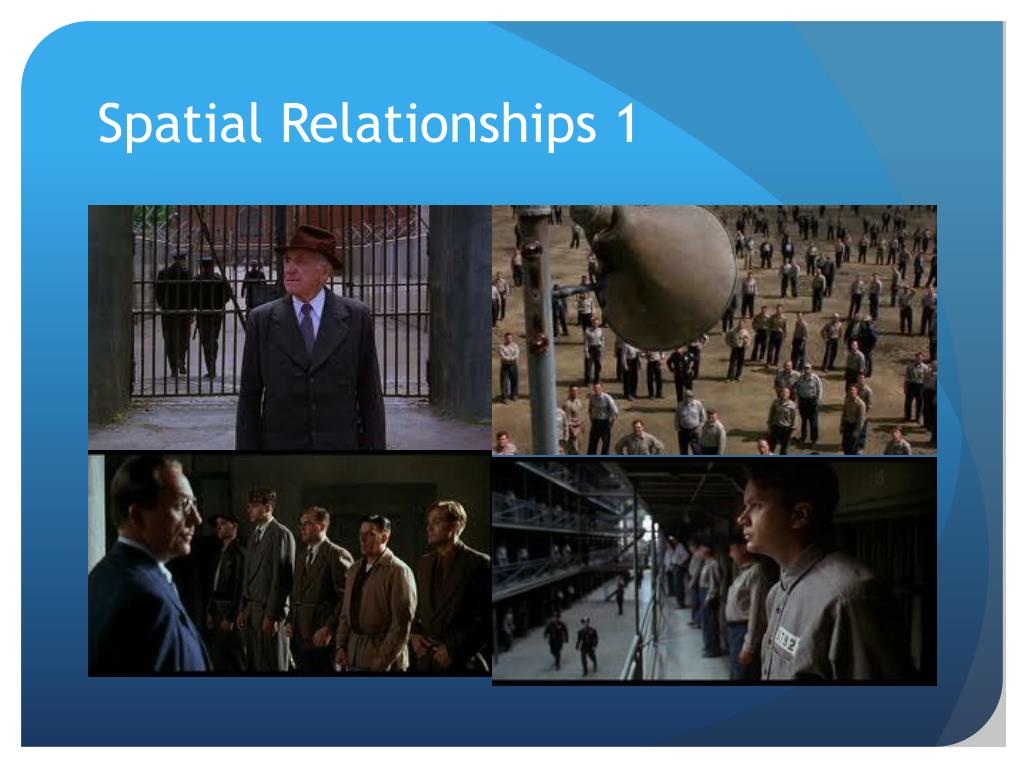 Spatial Relationships 1